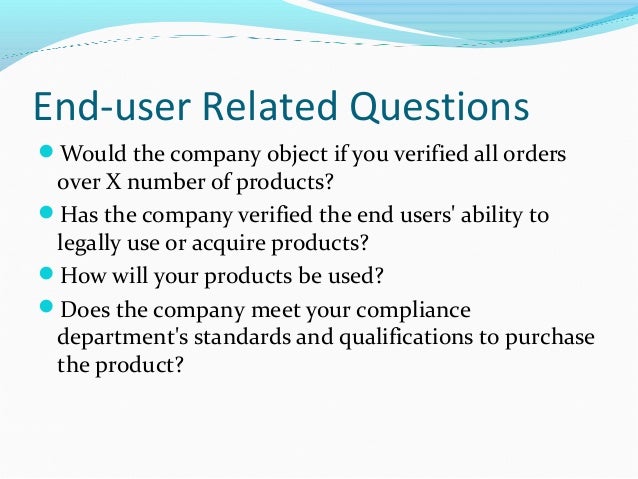 End-user Related Questions

- Would the company object if you verified all orders over X number of products?
- Has the company verified the end users' ability to legally use or acquire products?
- How will your products be used?
- Does the company meet your compliance department's standards and qualifications to purchase the product?